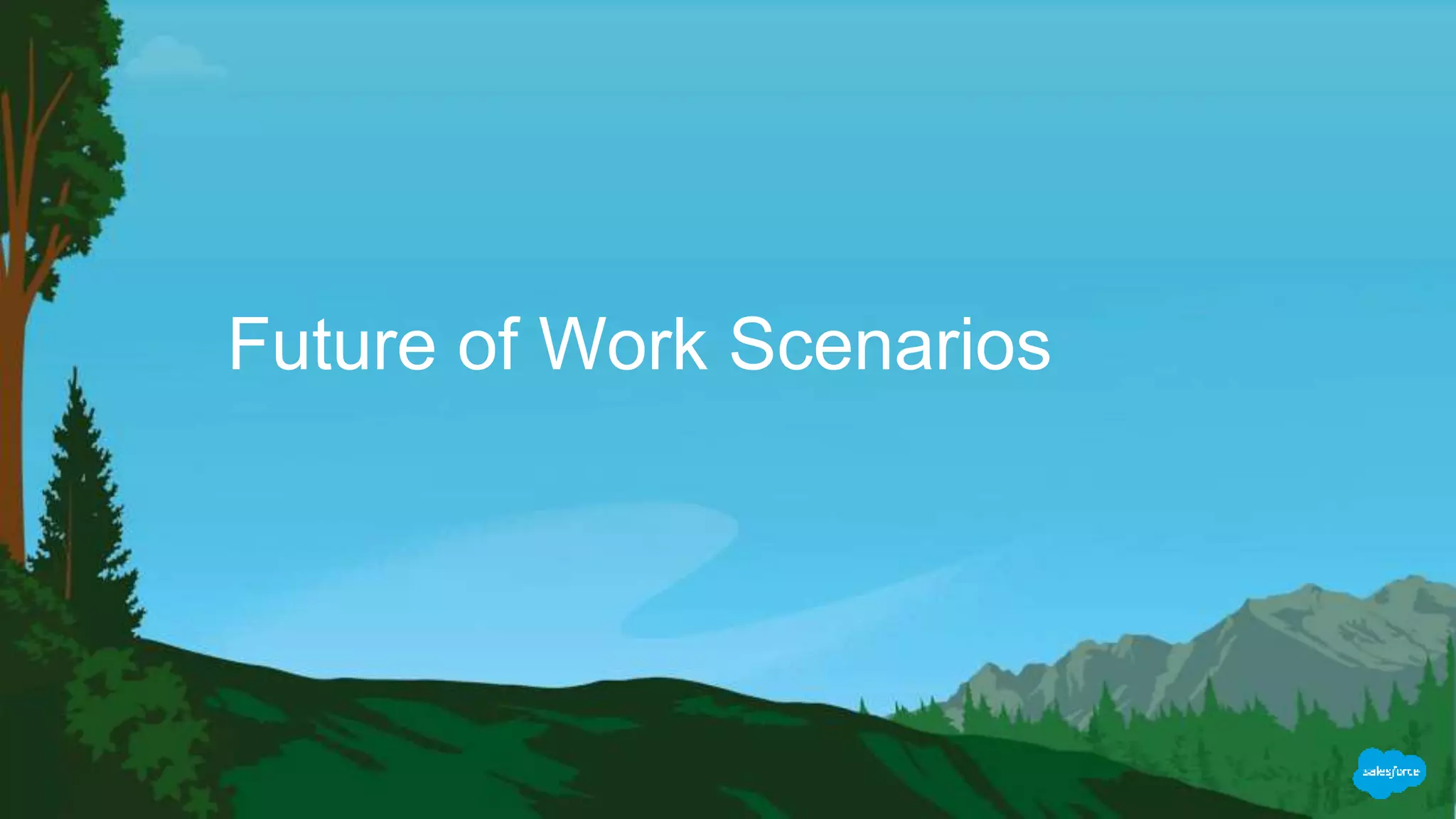 Future of Work Scenarios

salesforce